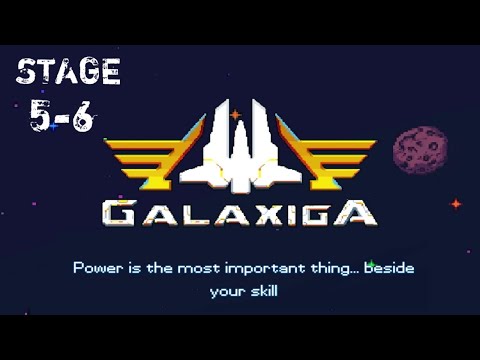 STAGE
5-6

GALAXIGA

Power is the most important thing... beside your skill